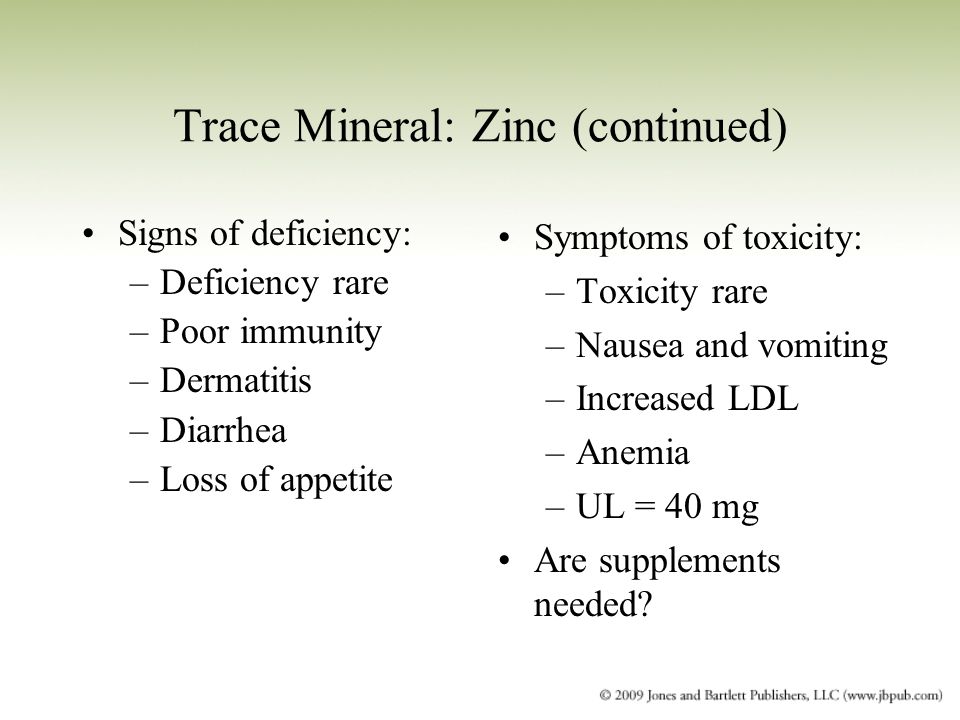 Trace Mineral: Zinc (continued)

• Signs of deficiency:
– Deficiency rare
– Poor immunity
– Dermatitis
– Diarrhea
– Loss of appetite

• Symptoms of toxicity:
– Toxicity rare
– Nausea and vomiting
– Increased LDL
– Anemia
– UL = 40 mg
• Are supplements needed?

© 2009 Jones and Bartlett Publishers, LLC (www.jbpub.com)